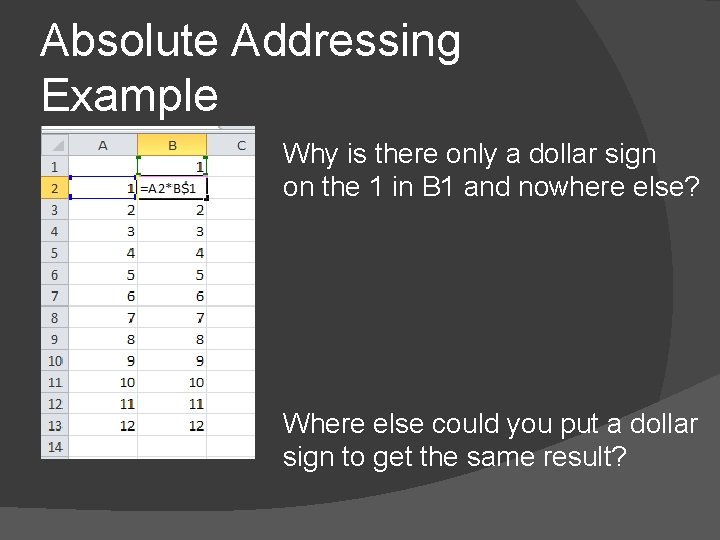 Absolute Addressing Example

| | A | B | C |
|---|---|---|---|
| 1 | | 1 | |
| 2 | 1 | =A2*B$1 | |
| 3 | 2 | 2 | |
| 4 | 3 | 3 | |
| 5 | 4 | 4 | |
| 6 | 5 | 5 | |
| 7 | 6 | 6 | |
| 8 | 7 | 7 | |
| 9 | 8 | 8 | |
| 10 | 9 | 9 | |
| 11 | 10 | 10 | |
| 12 | 11 | 11 | |
| 13 | 12 | 12 | |
| 14 | | | |

Why is there only a dollar sign on the 1 in B1 and nowhere else?

Where else could you put a dollar sign to get the same result?